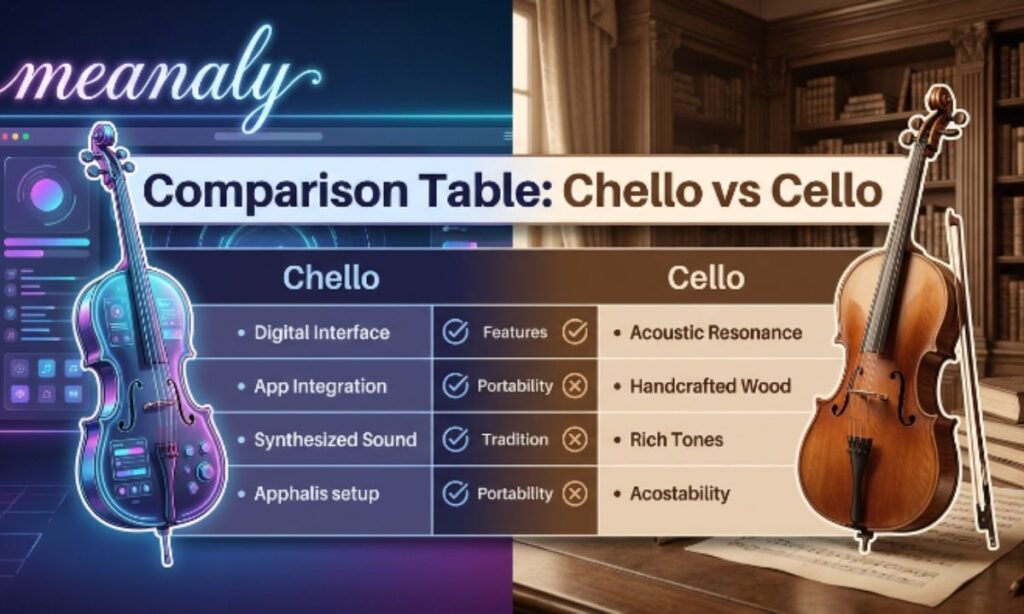 meanaly

Comparison Table: Chello vs Cello

| Chello | | Cello |
|---|---|---|
| • Digital Interface | Features | • Acoustic Resonance |
| • App Integration | Portability | • Handcrafted Wood |
| • Synthesized Sound | Tradition | • Rich Tones |
| • Apphalis setup | Portability | • Acostability |